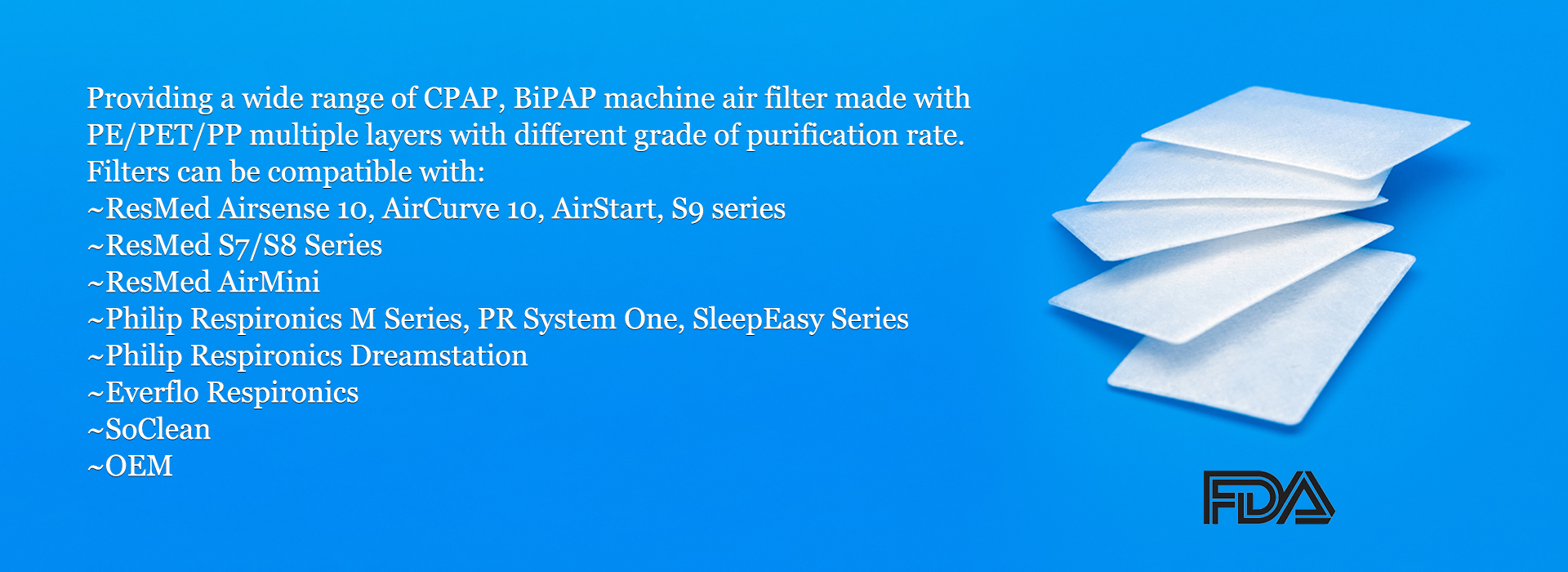 Providing a wide range of CPAP, BiPAP machine air filter made with PE/PET/PP multiple layers with different grade of purification rate.
Filters can be compatible with:
~ResMed Airsense 10, AirCurve 10, AirStart, S9 series
~ResMed S7/S8 Series
~ResMed AirMini
~Philip Respironics M Series, PR System One, SleepEasy Series
~Philip Respironics Dreamstation
~Everflo Respironics
~SoClean
~OEM

FDA